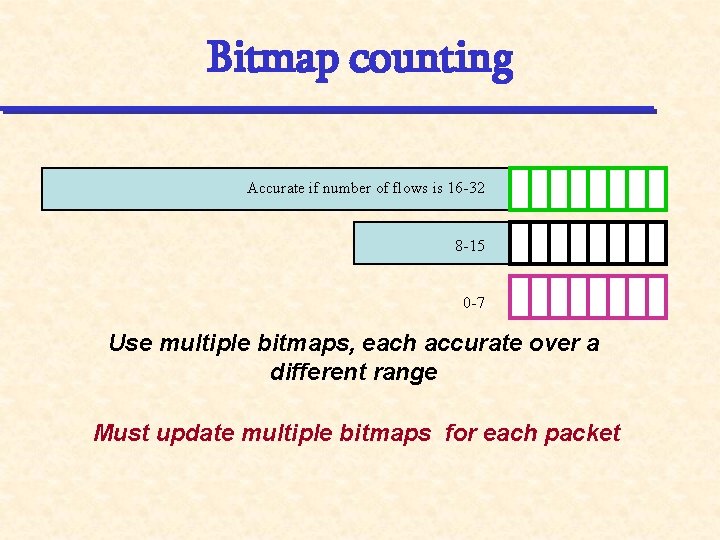 Bitmap counting

Accurate if number of flows is 16-32

8-15

0-7

Use multiple bitmaps, each accurate over a different range

Must update multiple bitmaps for each packet